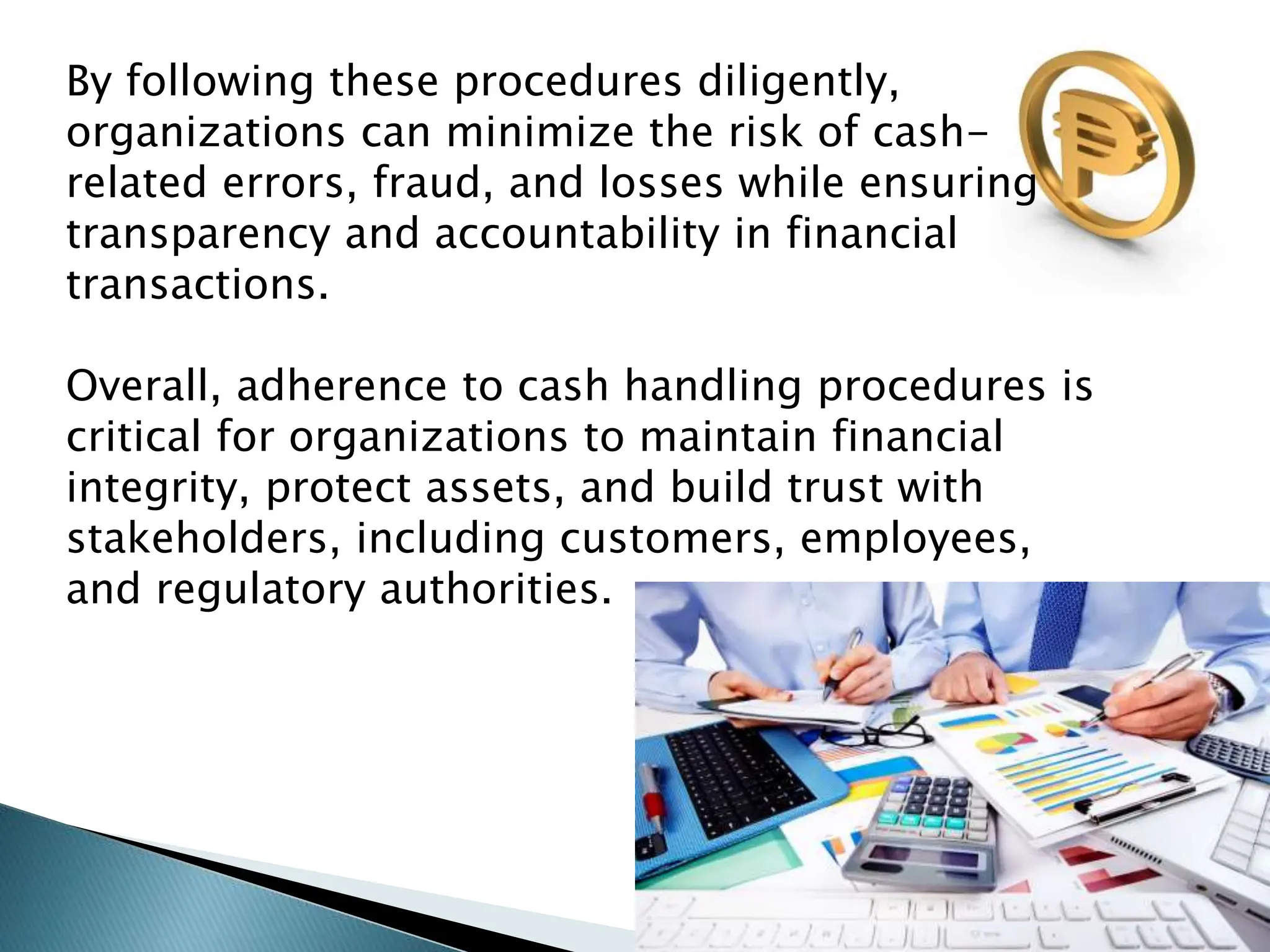 By following these procedures diligently, organizations can minimize the risk of cash-related errors, fraud, and losses while ensuring transparency and accountability in financial transactions.

Overall, adherence to cash handling procedures is critical for organizations to maintain financial integrity, protect assets, and build trust with stakeholders, including customers, employees, and regulatory authorities.